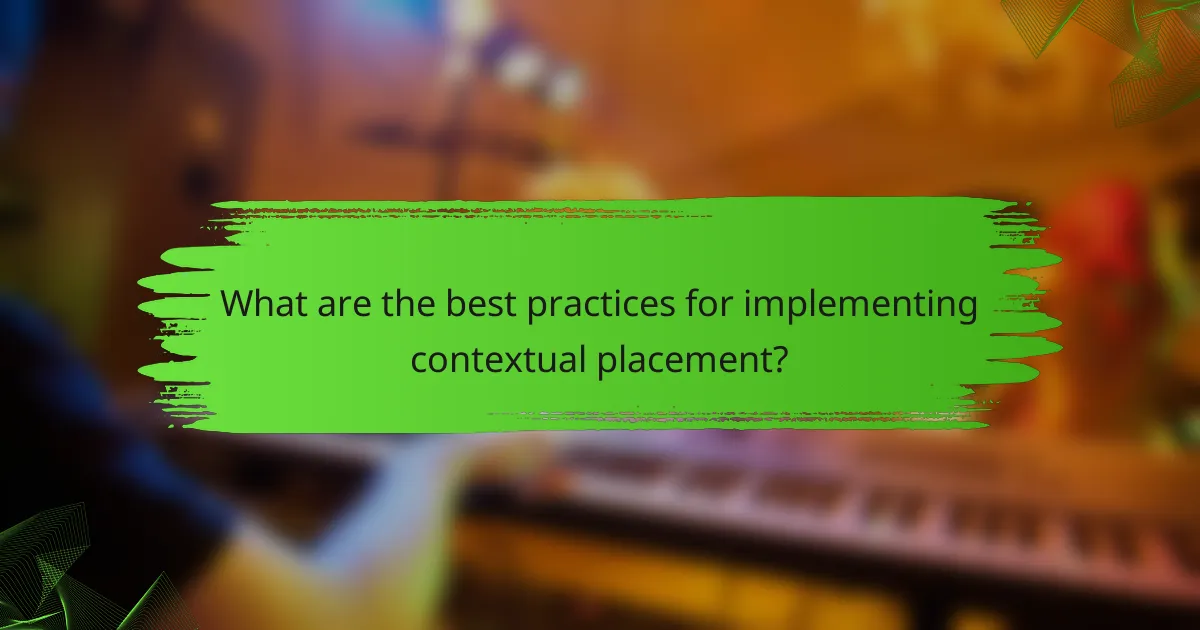 What are the best practices for implementing contextual placement?